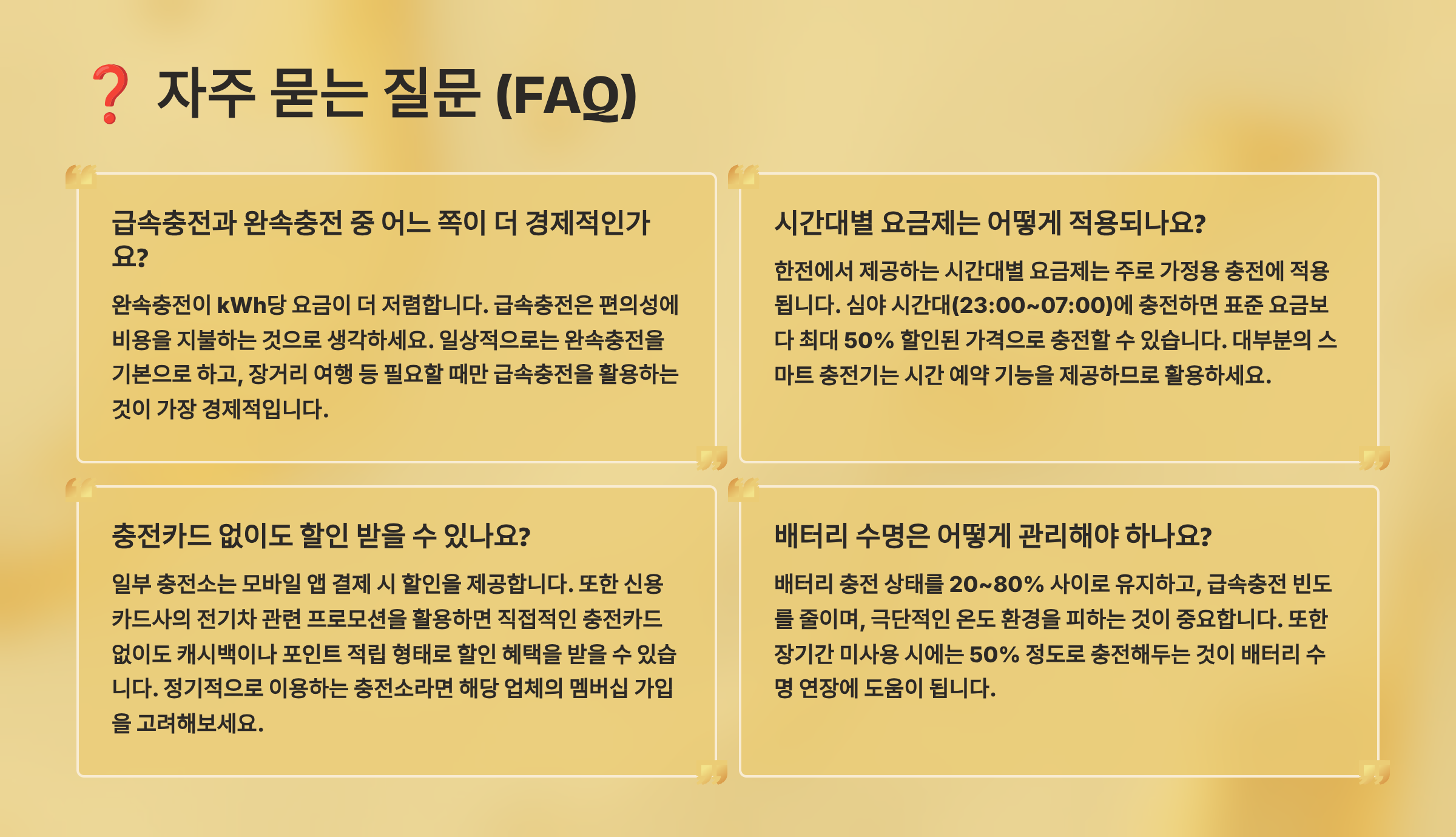 ❓ 자주 묻는 질문 (FAQ)

급속충전과 완속충전 중 어느 쪽이 더 경제적인가요?

완속충전이 kWh당 요금이 더 저렴합니다. 급속충전은 편의성에 비용을 지불하는 것으로 생각하세요. 일상적으로는 완속충전을 기본으로 하고, 장거리 여행 등 필요할 때만 급속충전을 활용하는 것이 가장 경제적입니다.

시간대별 요금제는 어떻게 적용되나요?

한전에서 제공하는 시간대별 요금제는 주로 가정용 충전에 적용됩니다. 심야 시간대(23:00~07:00)에 충전하면 표준 요금보다 최대 50% 할인된 가격으로 충전할 수 있습니다. 대부분의 스마트 충전기는 시간 예약 기능을 제공하므로 활용하세요.

충전카드 없이도 할인 받을 수 있나요?

일부 충전소는 모바일 앱 결제 시 할인을 제공합니다. 또한 신용카드사의 전기차 관련 프로모션을 활용하면 직접적인 충전카드 없이도 캐시백이나 포인트 적립 형태로 할인 혜택을 받을 수 있습니다. 정기적으로 이용하는 충전소라면 해당 업체의 멤버십 가입을 고려해보세요.

배터리 수명은 어떻게 관리해야 하나요?

배터리 충전 상태를 20~80% 사이로 유지하고, 급속충전 빈도를 줄이며, 극단적인 온도 환경을 피하는 것이 중요합니다. 또한 장기간 미사용 시에는 50% 정도로 충전해두는 것이 배터리 수명 연장에 도움이 됩니다.